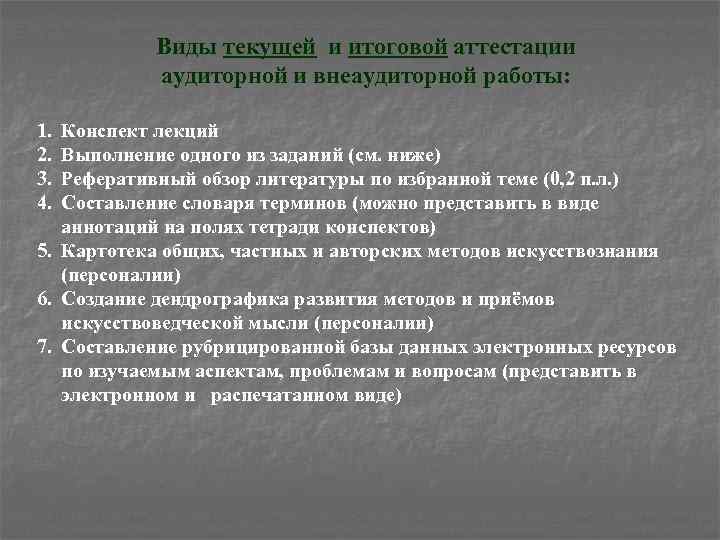 Виды текущей и итоговой аттестации аудиторной и внеаудиторной работы:

1. Конспект лекций
2. Выполнение одного из заданий (см. ниже)
3. Реферативный обзор литературы по избранной теме (0,2 п.л.)
4. Составление словаря терминов (можно представить в виде аннотаций на полях тетради конспектов)
5. Картотека общих, частных и авторских методов искусствознания (персоналии)
6. Создание дендрографика развития методов и приёмов искусствоведческой мысли (персоналии)
7. Составление рубрицированной базы данных электронных ресурсов по изучаемым аспектам, проблемам и вопросам (представить в электронном и распечатанном виде)